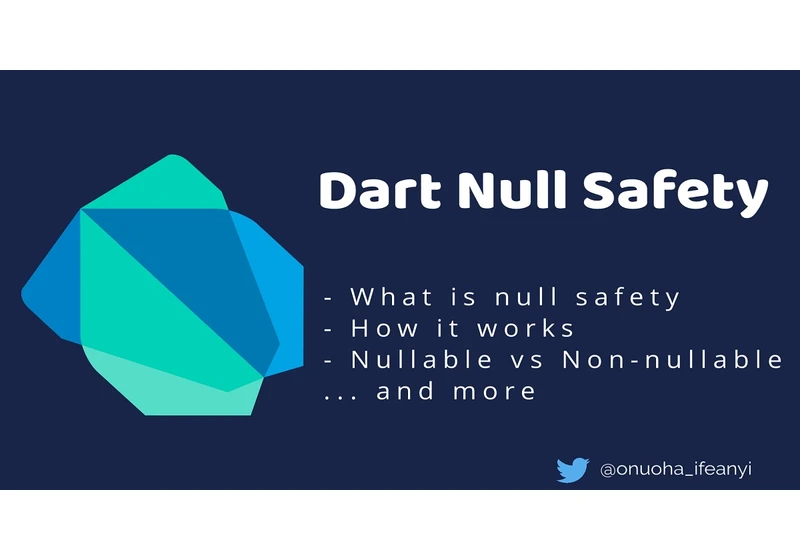 Dart Null Safety

- What is null safety
- How it works
- Nullable vs Non-nullable
... and more

@onuoha_ifeanyi